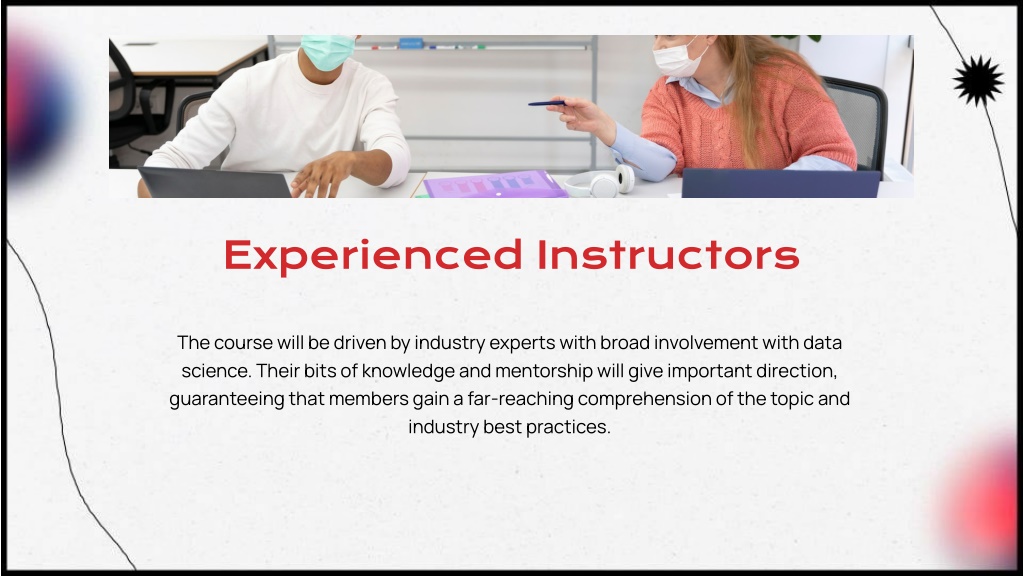 Experienced Instructors

The course will be driven by industry experts with broad involvement with data science. Their bits of knowledge and mentorship will give important direction, guaranteeing that members gain a far-reaching comprehension of the topic and industry best practices.